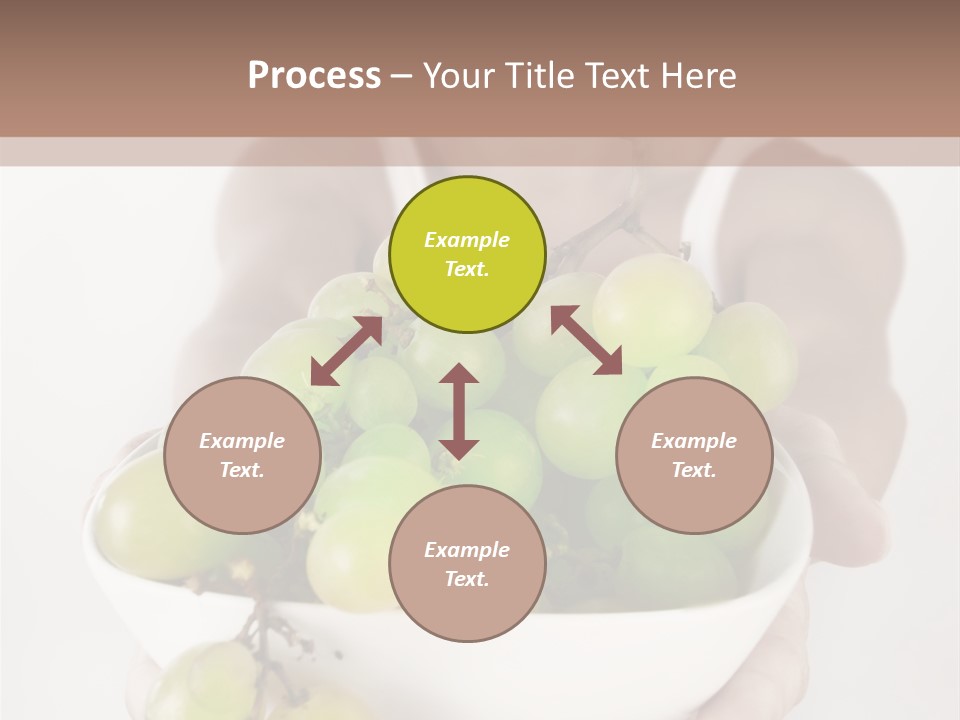 Process – Your Title Text Here

Example Text.

Example Text.

Example Text.

Example Text.